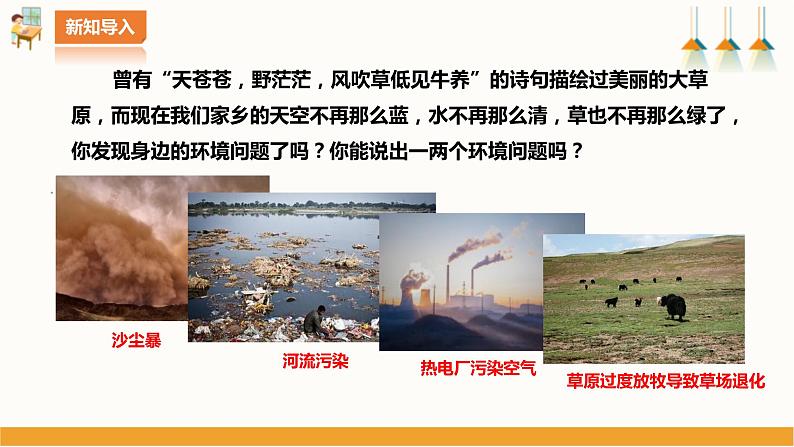 新知导入

曾有“天苍苍，野茫茫，风吹草低见牛养”的诗句描绘过美丽的大草原，而现在我们家乡的天空不再那么蓝，水不再那么清，草也不再那么绿了，你发现身边的环境问题了吗？你能说出一两个环境问题吗？

沙尘暴

河流污染

热电厂污染空气

草原过度放牧导致草场退化